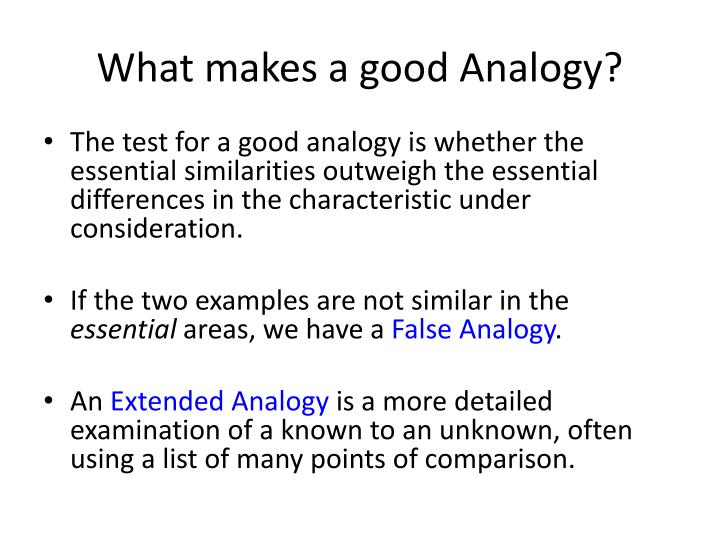 What makes a good Analogy?

• The test for a good analogy is whether the essential similarities outweigh the essential differences in the characteristic under consideration.

• If the two examples are not similar in the essential areas, we have a False Analogy.

• An Extended Analogy is a more detailed examination of a known to an unknown, often using a list of many points of comparison.